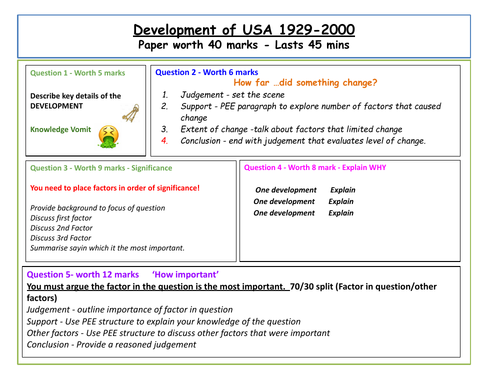 Development of USA 1929-2000
Paper worth 40 marks - Lasts 45 mins

Question 1 - Worth 5 marks

Describe key details of the DEVELOPMENT

Knowledge Vomit

Question 2 - Worth 6 marks
How far …did something change?
1. Judgement - set the scene
2. Support - PEE paragraph to explore number of factors that caused change
3. Extent of change -talk about factors that limited change
4. Conclusion - end with judgement that evaluates level of change.

Question 3 - Worth 9 marks - Significance

You need to place factors in order of significance!

Provide background to focus of question
Discuss first factor
Discuss 2nd Factor
Discuss 3rd Factor
Summarise sayin which it the most important.

Question 4 - Worth 8 mark - Explain WHY

One development Explain
One development Explain
One development Explain

Question 5- worth 12 marks 'How important'
You must argue the factor in the question is the most important. 70/30 split (Factor in question/other factors)
Judgement - outline importance of factor in question
Support - Use PEE structure to explain your knowledge of the question
Other factors - Use PEE structure to discuss other factors that were important
Conclusion - Provide a reasoned judgement